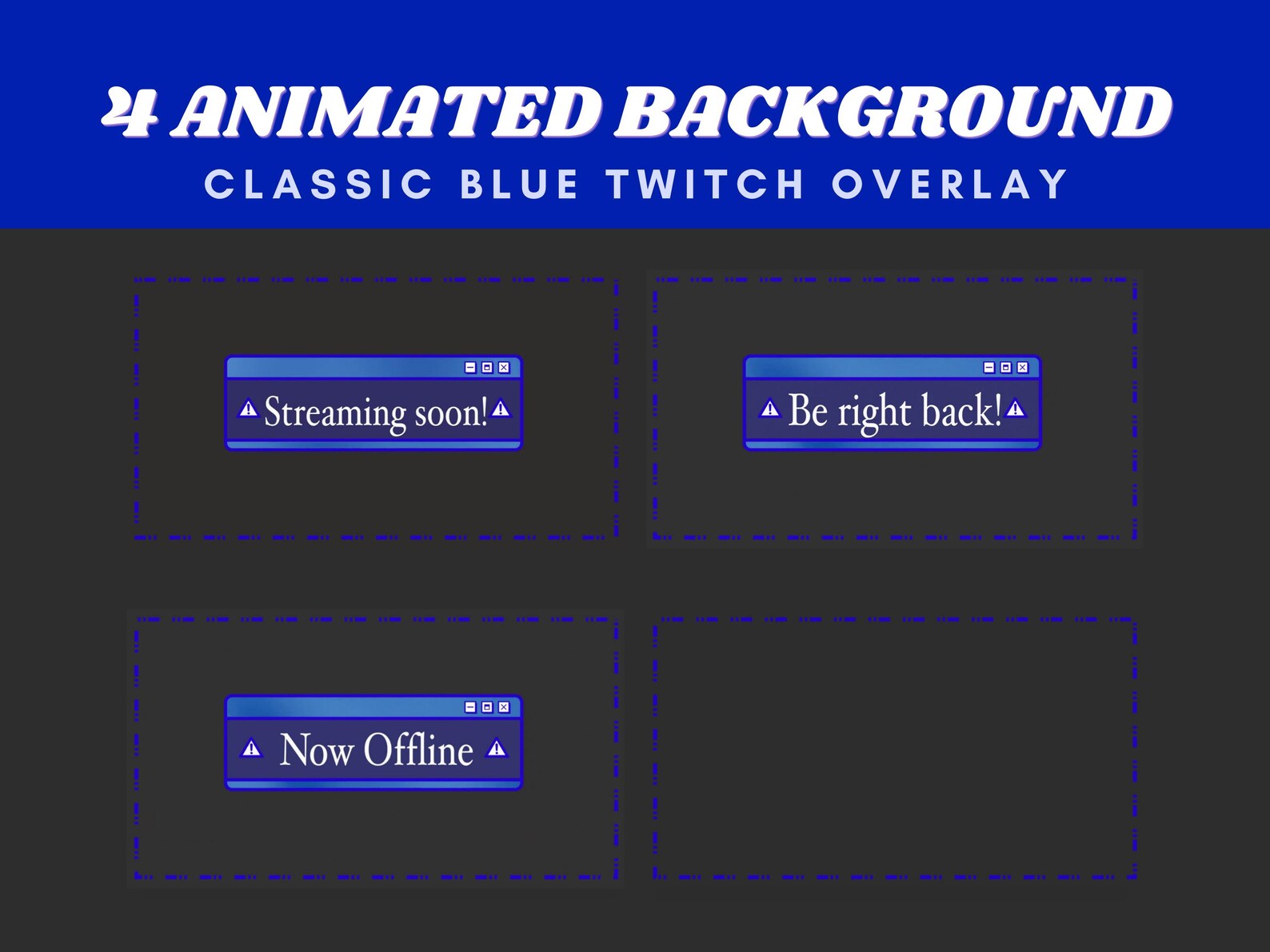 4 ANIMATED BACKGROUND
CLASSIC BLUE TWITCH OVERLAY

Streaming soon!

Be right back!

Now Offline